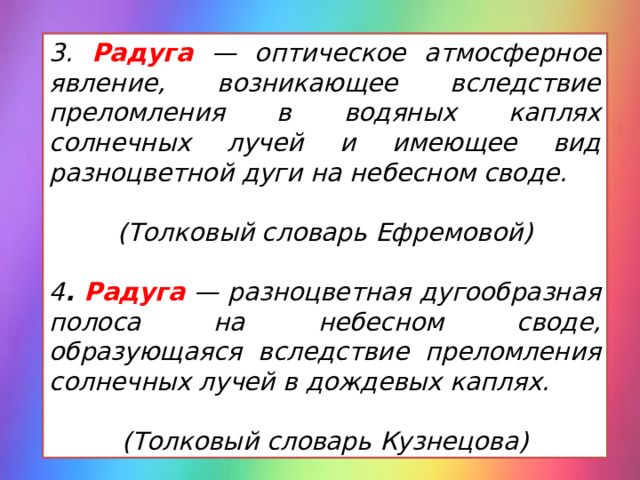 3. Радуга — оптическое атмосферное явление, возникающее вследствие преломления в водяных каплях солнечных лучей и имеющее вид разноцветной дуги на небесном своде.

(Толковый словарь Ефремовой)

4. Радуга — разноцветная дугообразная полоса на небесном своде, образующаяся вследствие преломления солнечных лучей в дождевых каплях.

(Толковый словарь Кузнецова)